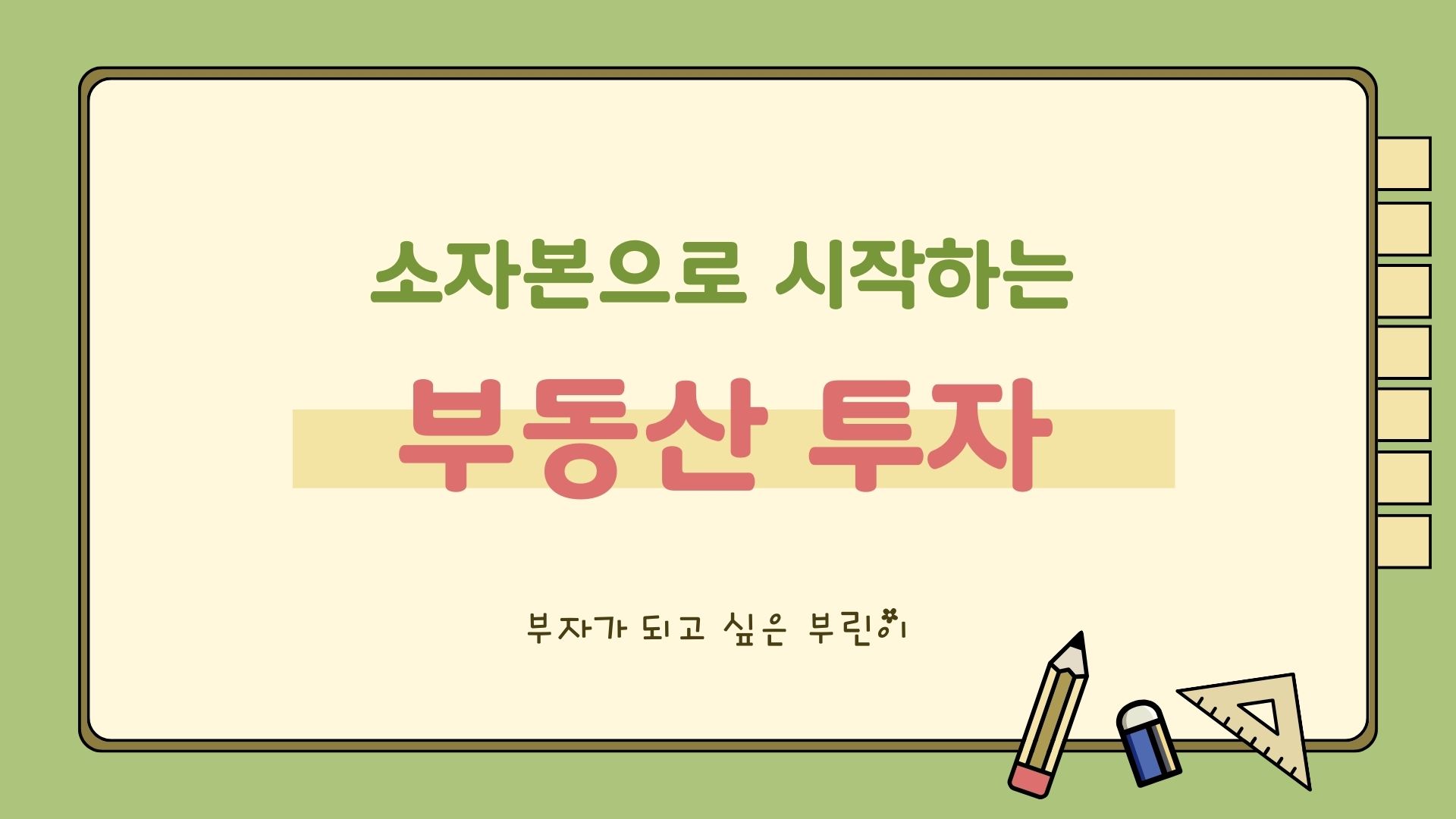 소자본으로 시작하는

부동산 투자

부자가 되고 싶은 부린이